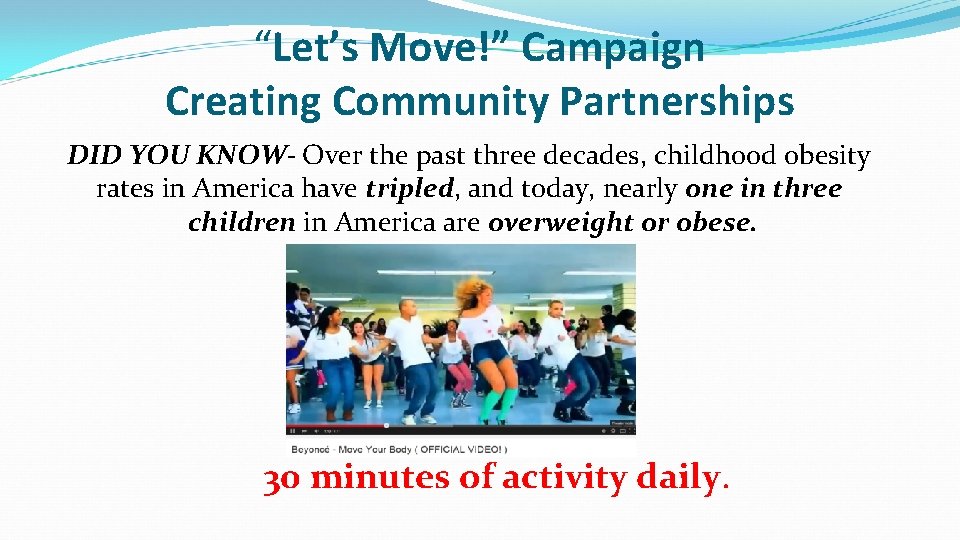 “Let’s Move!” Campaign
Creating Community Partnerships

DID YOU KNOW- Over the past three decades, childhood obesity rates in America have tripled, and today, nearly one in three children in America are overweight or obese.

Beyoncé - Move Your Body ( OFFICIAL VIDEO! )

30 minutes of activity daily.